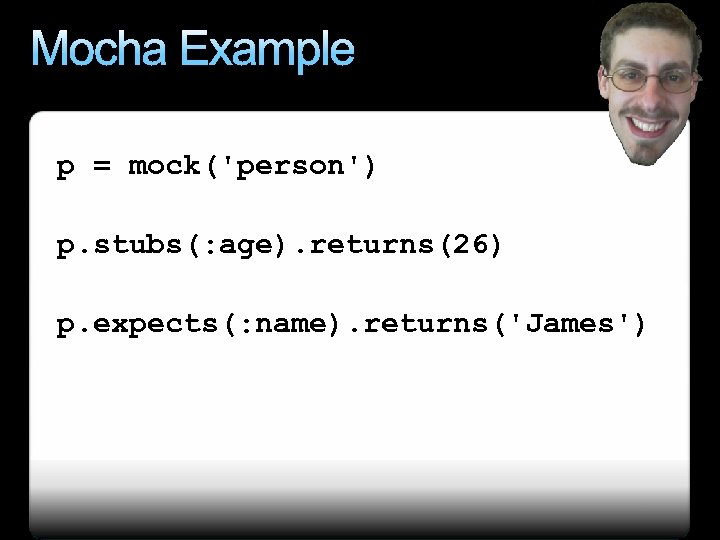 Mocha Example

p = mock('person')

p.stubs(:age).returns(26)

p.expects(:name).returns('James')